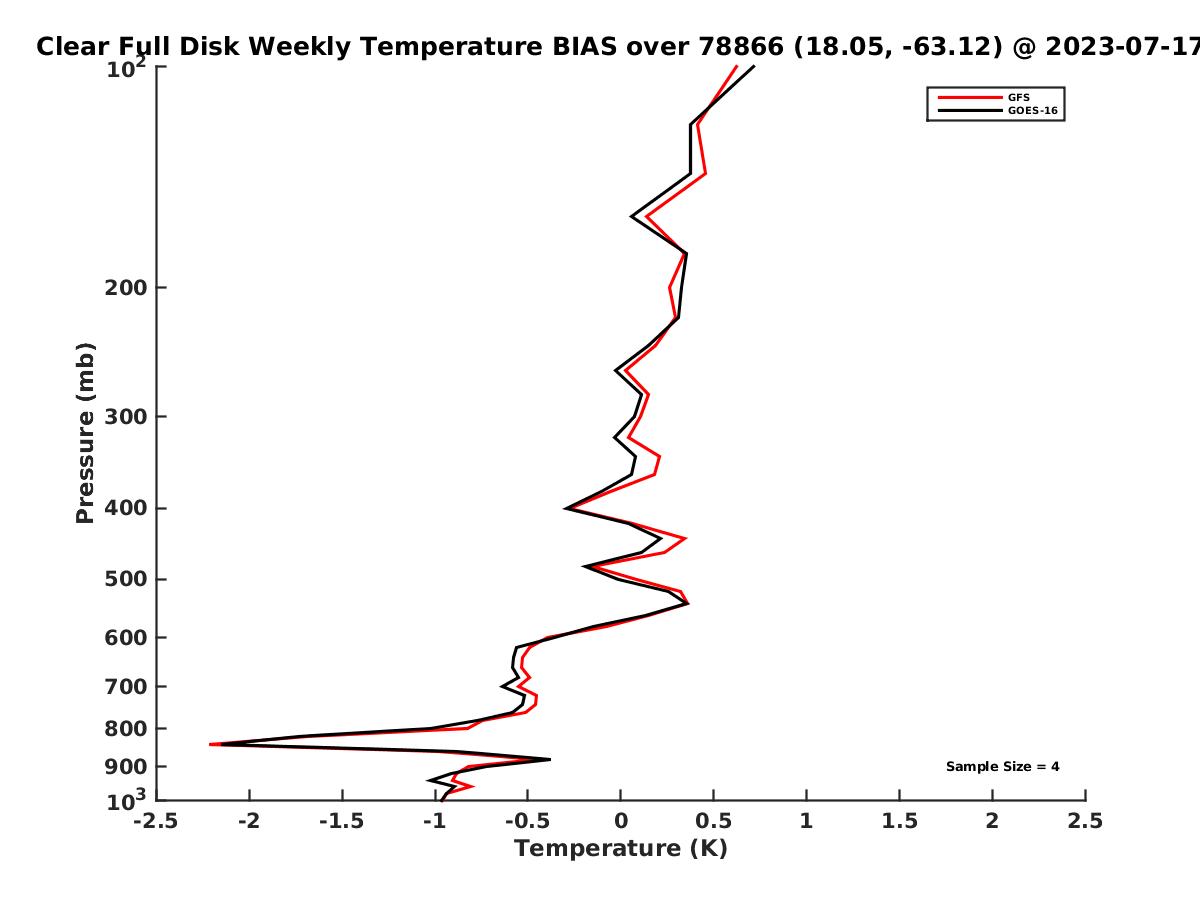 Clear Full Disk Weekly Temperature BIAS over 78866 (18.05, -63.12) @ 2023-07-17

GFS
GOES-16

Pressure (mb)

$10^2$
200
300
400
500
600
700
800
900
$10^3$

Sample Size = 4

-2.5 -2 -1.5 -1 -0.5 0 0.5 1 1.5 2 2.5

Temperature (K)